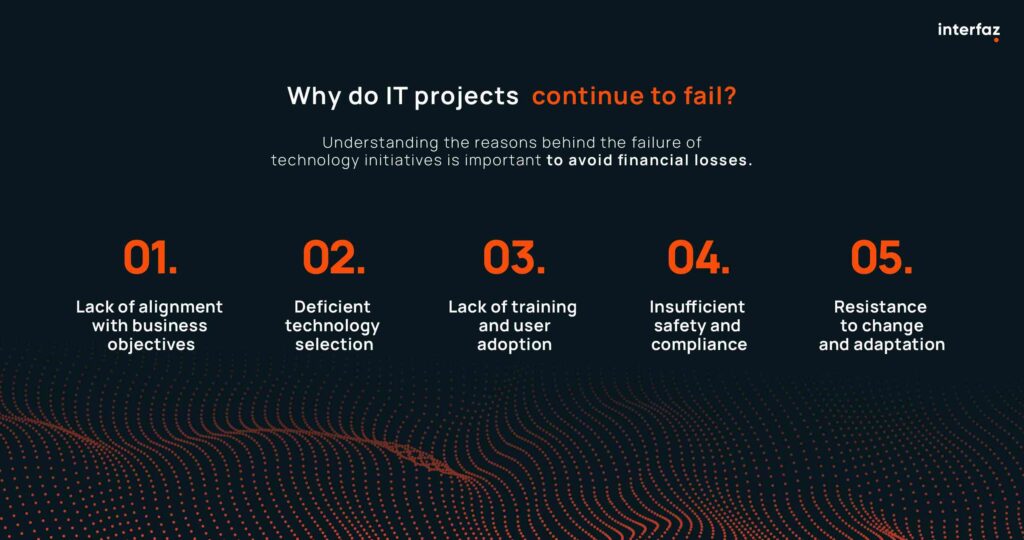 interfaz

Why do IT projects continue to fail?

Understanding the reasons behind the failure of technology initiatives is important to avoid financial losses.

01.
Lack of alignment with business objectives

02.
Deficient technology selection

03.
Lack of training and user adoption

04.
Insufficient safety and compliance

05.
Resistance to change and adaptation